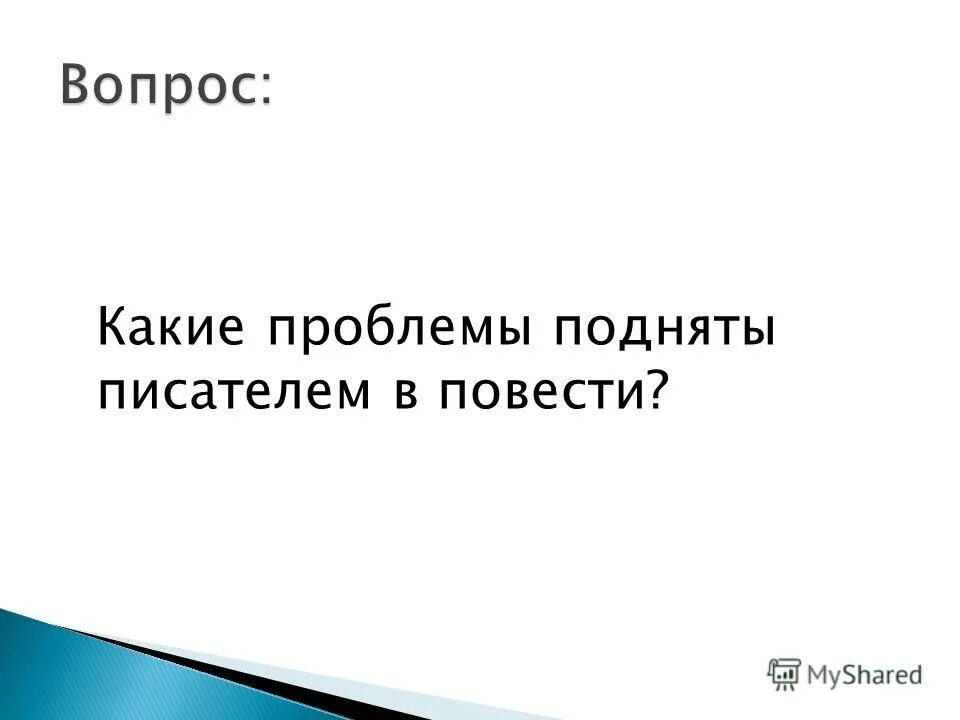 Вопрос:

Какие проблемы подняты писателем в повести?

MyShared